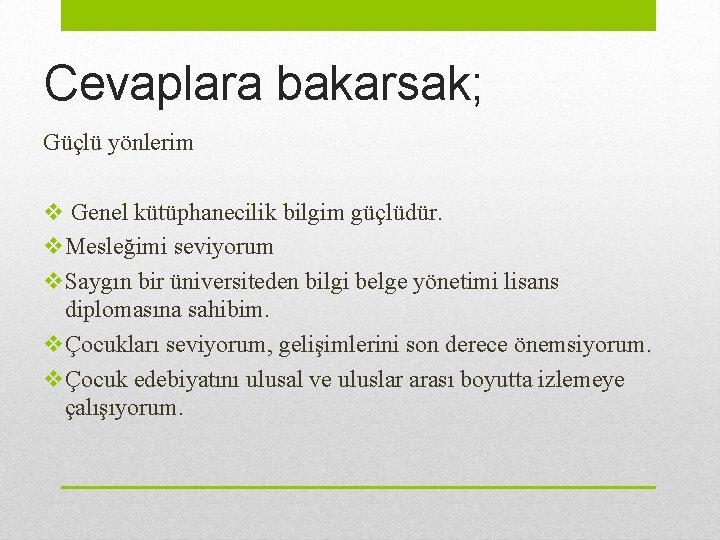 Cevaplara bakarsak;

Güçlü yönlerim

❖ Genel kütüphanecilik bilgim güçlüdür.
❖ Mesleğimi seviyorum
❖ Saygın bir üniversiteden bilgi belge yönetimi lisans diplomasına sahibim.
❖ Çocukları seviyorum, gelişimlerini son derece önemsiyorum.
❖ Çocuk edebiyatını ulusal ve uluslar arası boyutta izlemeye çalışıyorum.